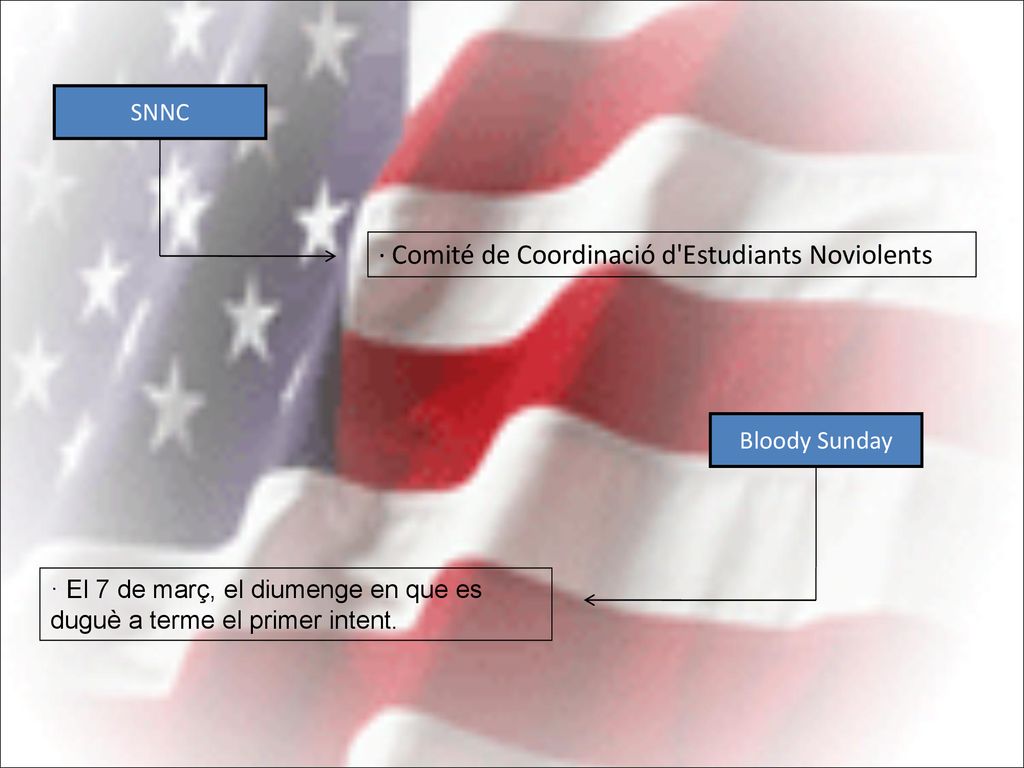 SNNC

· Comité de Coordinació d'Estudiants Noviolents

Bloody Sunday

· El 7 de març, el diumenge en que es duguè a terme el primer intent.